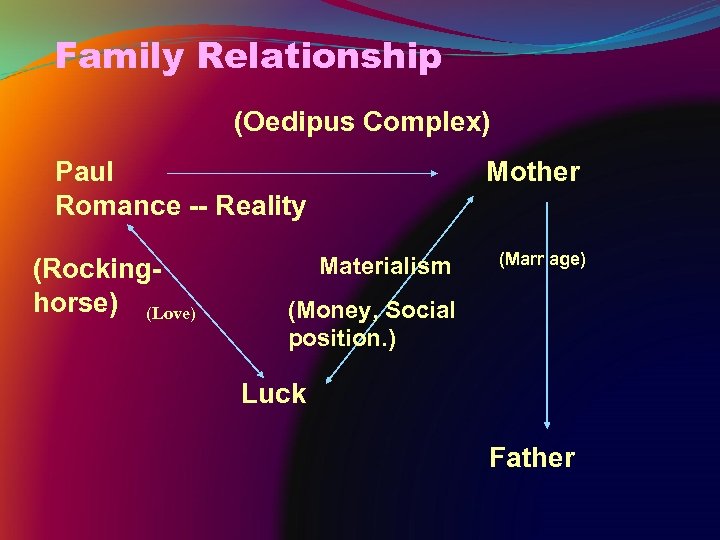 Family Relationship

(Oedipus Complex)

Paul
Romance -- Reality

Mother

(Rocking-horse)

(Love)

Materialism

(Money, Social position.)

(Marriage)

Luck

Father